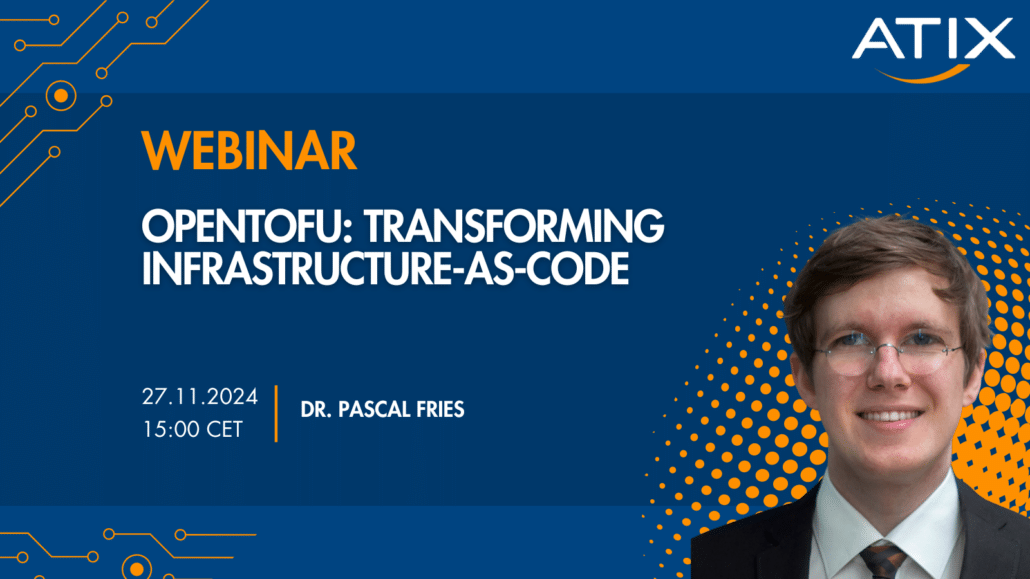 ATIX

WEBINAR

OPENTOFU: TRANSFORMING INFRASTRUCTURE-AS-CODE

27.11.2024
15:00 CET

DR. PASCAL FRIES